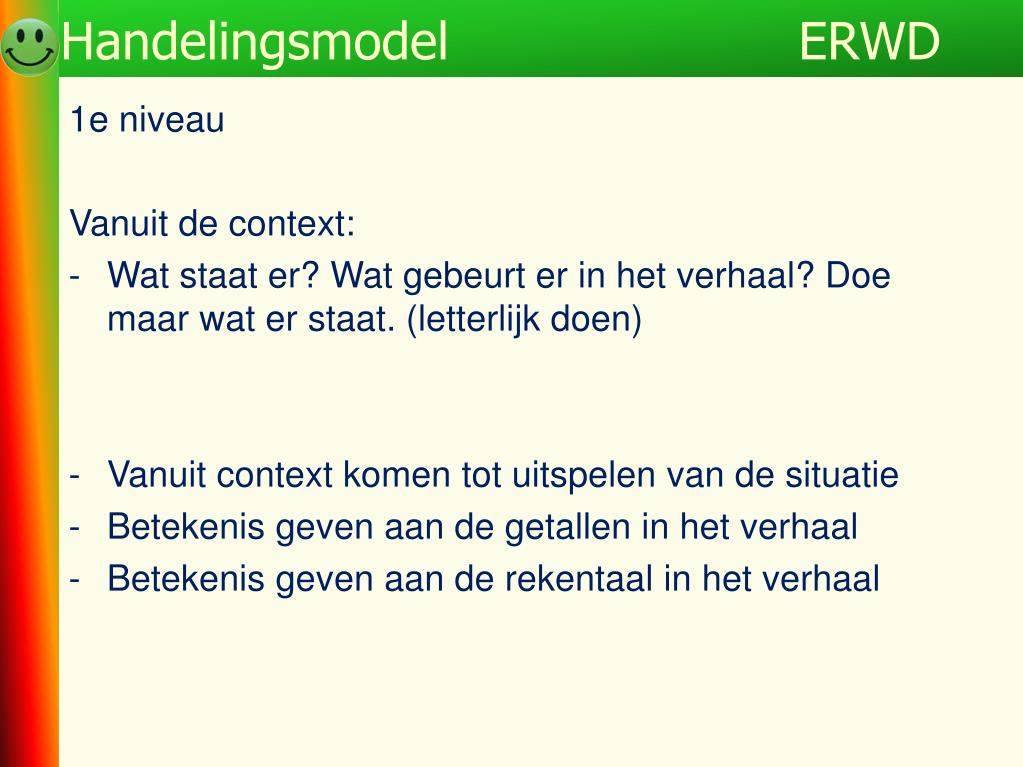 Handelingsmodel ERWD

1e niveau

Vanuit de context:

- Wat staat er? Wat gebeurt er in het verhaal? Doe maar wat er staat. (letterlijk doen)

- Vanuit context komen tot uitspelen van de situatie
- Betekenis geven aan de getallen in het verhaal
- Betekenis geven aan de rekentaal in het verhaal